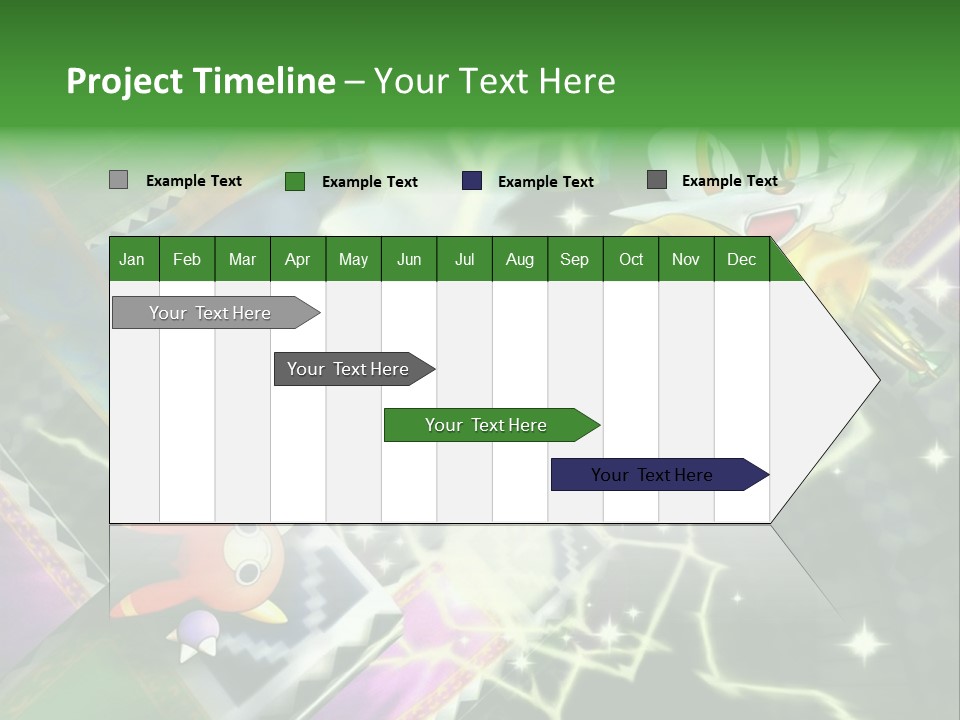 Project Timeline – Your Text Here

Example Text
Example Text
Example Text
Example Text

| Jan | Feb | Mar | Apr | May | Jun | Jul | Aug | Sep | Oct | Nov | Dec |
|---|---|---|---|---|---|---|---|---|---|---|---|

Your Text Here

Your Text Here

Your Text Here

Your Text Here